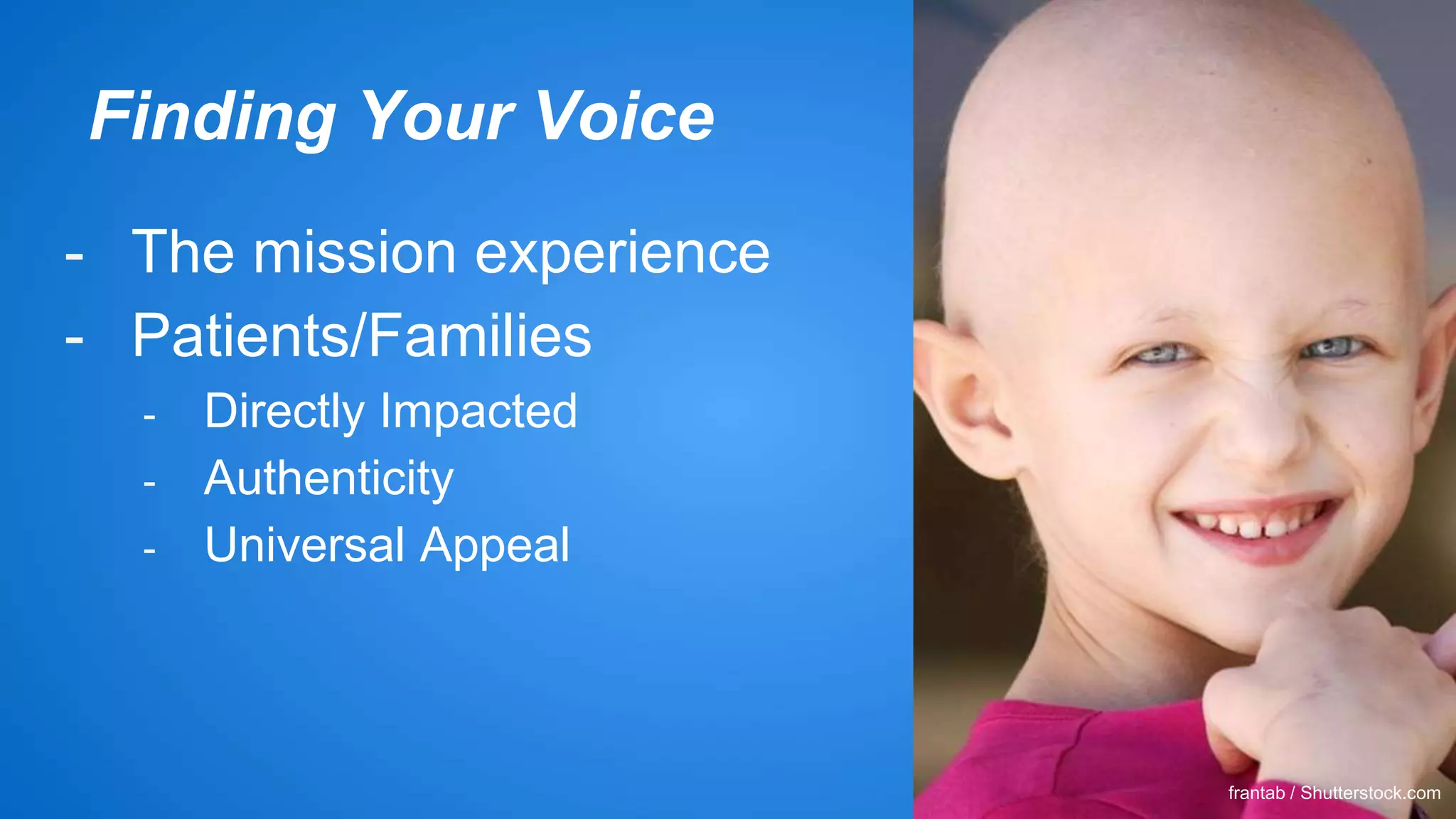 Finding Your Voice

- The mission experience
- Patients/Families
  - Directly Impacted
  - Authenticity
  - Universal Appeal

frantab / Shutterstock.com